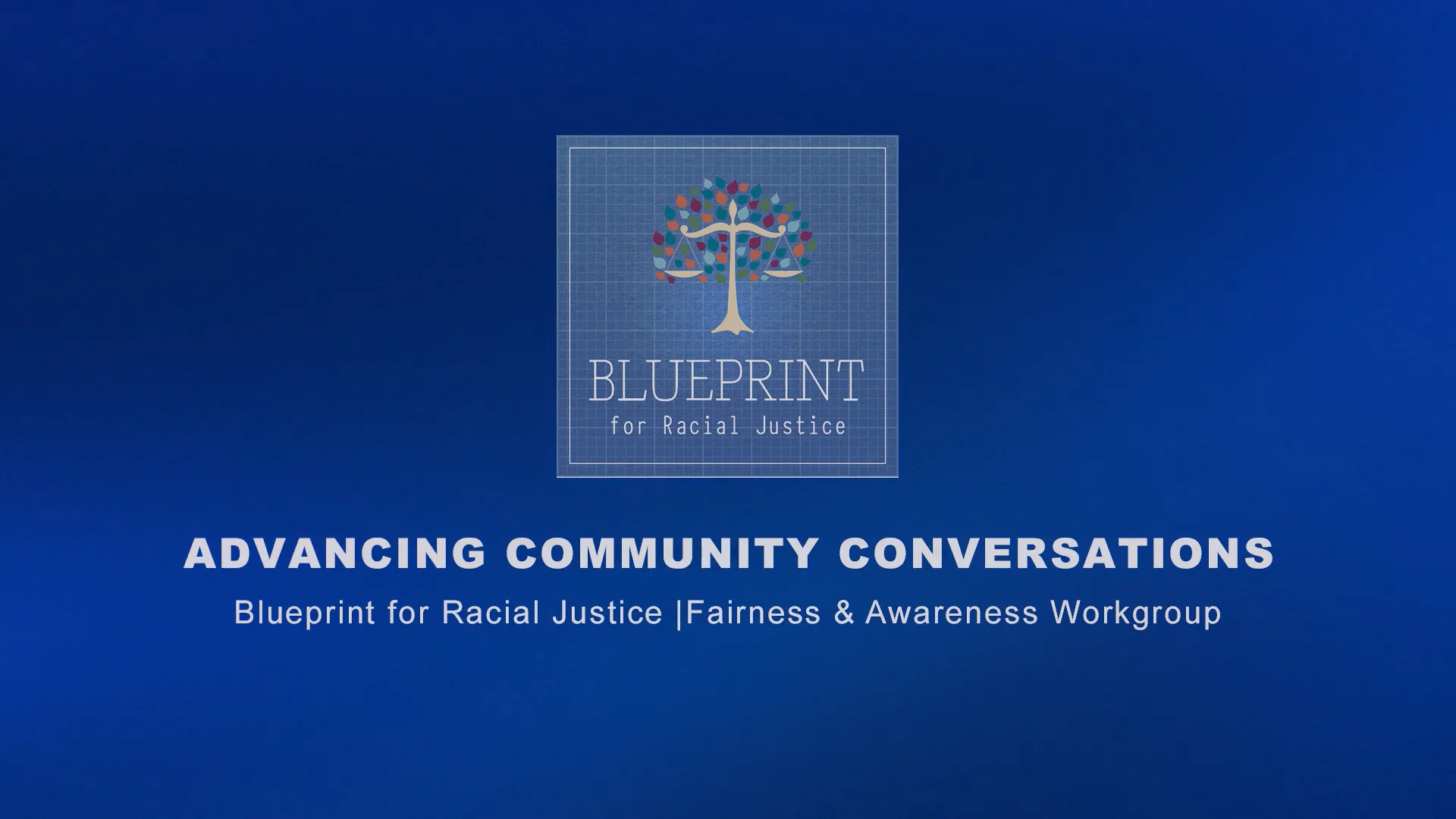 BLUEPRINT
for Racial Justice

ADVANCING COMMUNITY CONVERSATIONS

Blueprint for Racial Justice |Fairness & Awareness Workgroup